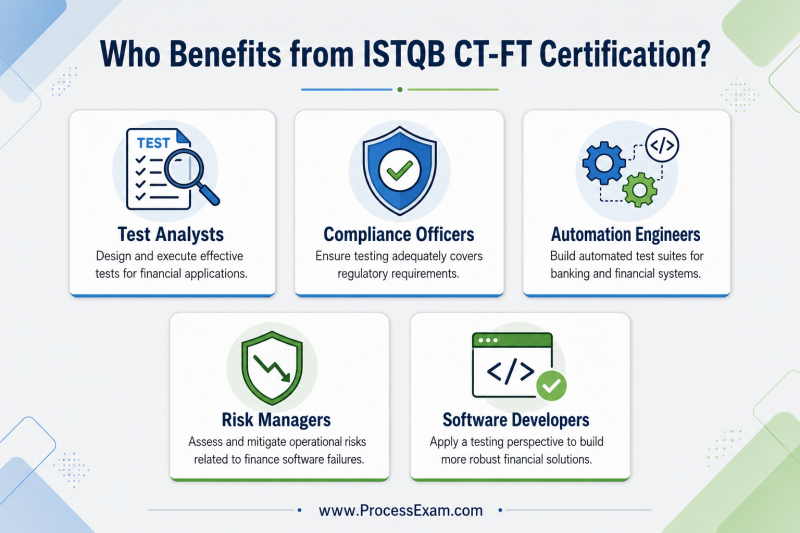 Who Benefits from ISTQB CT-FT Certification?

TEST

Test Analysts
Design and execute effective tests for financial applications.

Compliance Officers
Ensure testing adequately covers regulatory requirements.

</>

Automation Engineers
Build automated test suites for banking and financial systems.

Risk Managers
Assess and mitigate operational risks related to finance software failures.

</>

Software Developers
Apply a testing perspective to build more robust financial solutions.

www.ProcessExam.com